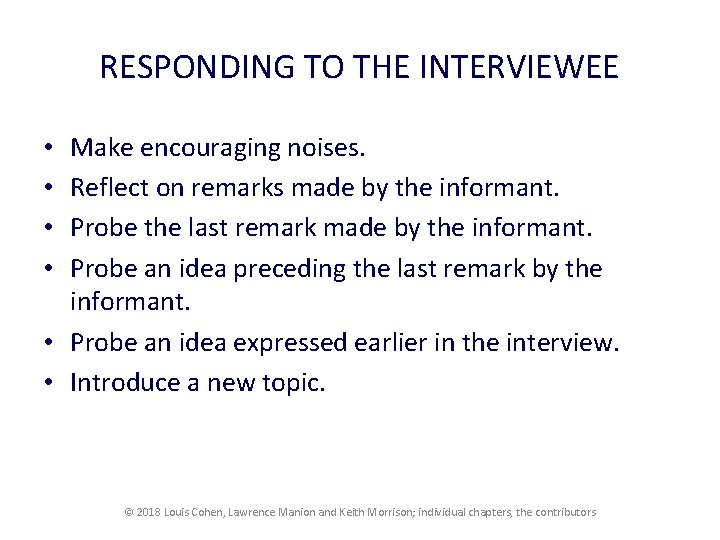 RESPONDING TO THE INTERVIEWEE

• Make encouraging noises.
• Reflect on remarks made by the informant.
• Probe the last remark made by the informant.
• Probe an idea preceding the last remark by the informant.
• Probe an idea expressed earlier in the interview.
• Introduce a new topic.

© 2018 Louis Cohen, Lawrence Manion and Keith Morrison; individual chapters, the contributors